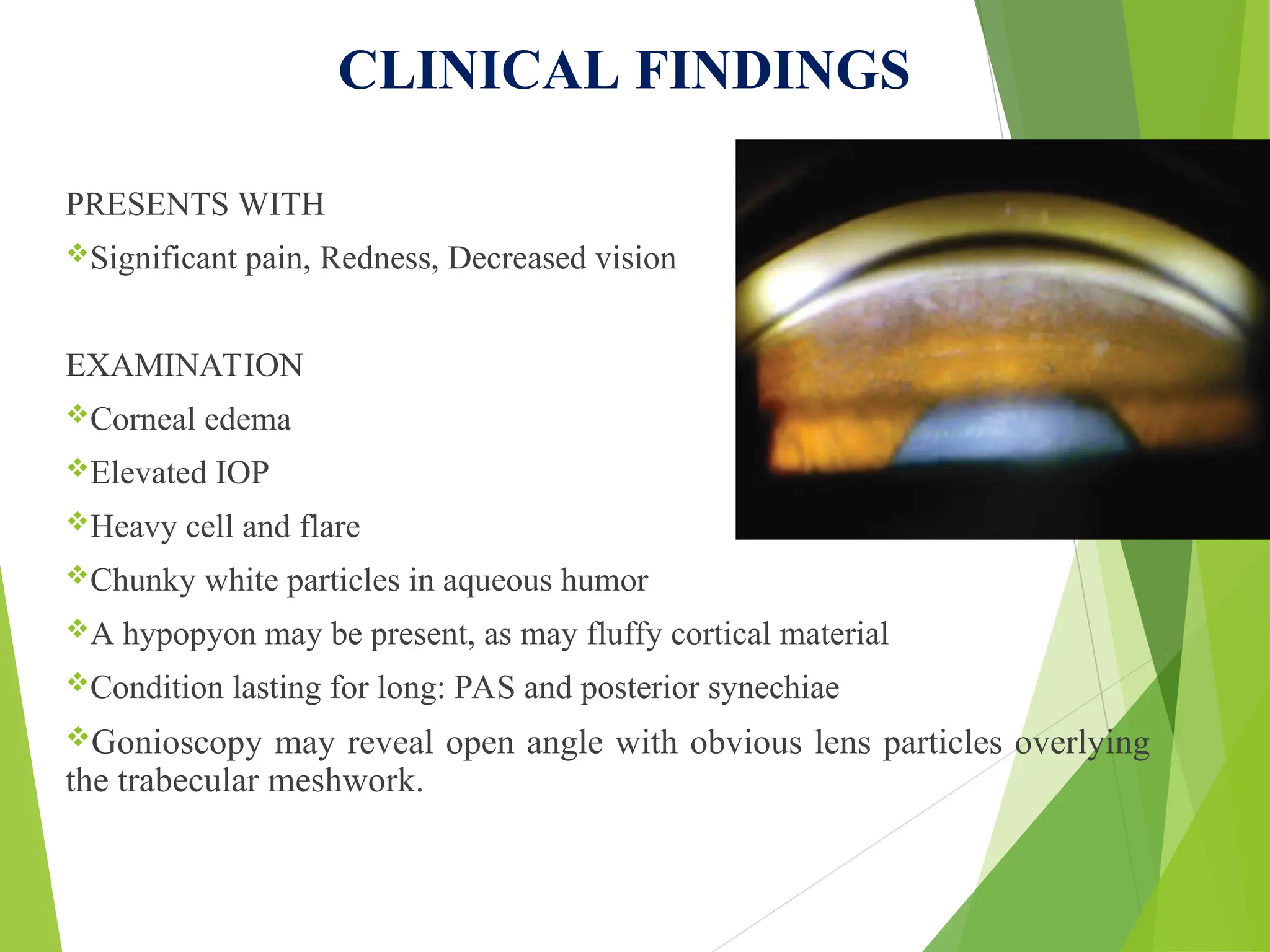 CLINICAL FINDINGS

PRESENTS WITH

❖Significant pain, Redness, Decreased vision

EXAMINATION

❖Corneal edema

❖Elevated IOP

❖Heavy cell and flare

❖Chunky white particles in aqueous humor

❖A hypopyon may be present, as may fluffy cortical material

❖Condition lasting for long: PAS and posterior synechiae

❖Gonioscopy may reveal open angle with obvious lens particles overlying the trabecular meshwork.